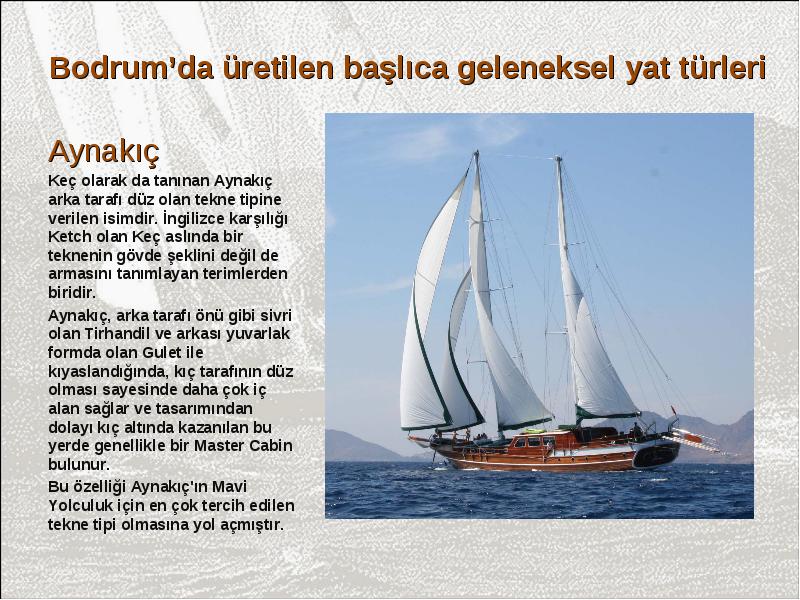 Bodrum'da üretilen başlıca geleneksel yat türleri

Aynakıç

Keç olarak da tanınan Aynakıç arka tarafı düz olan tekne tipine verilen isimdir. İngilizce karşılığı Ketch olan Keç aslında bir teknenin gövde şeklini değil de armasını tanımlayan terimlerden biridir.

Aynakıç, arka tarafı önü gibi sivri olan Tirhandil ve arkası yuvarlak formda olan Gulet ile kıyaslandığında, kıç tarafının düz olması sayesinde daha çok iç alan sağlar ve tasarımından dolayı kıç altında kazanılan bu yerde genellikle bir Master Cabin bulunur.

Bu özelliği Aynakıç'ın Mavi Yolculuk için en çok tercih edilen tekne tipi olmasına yol açmıştır.